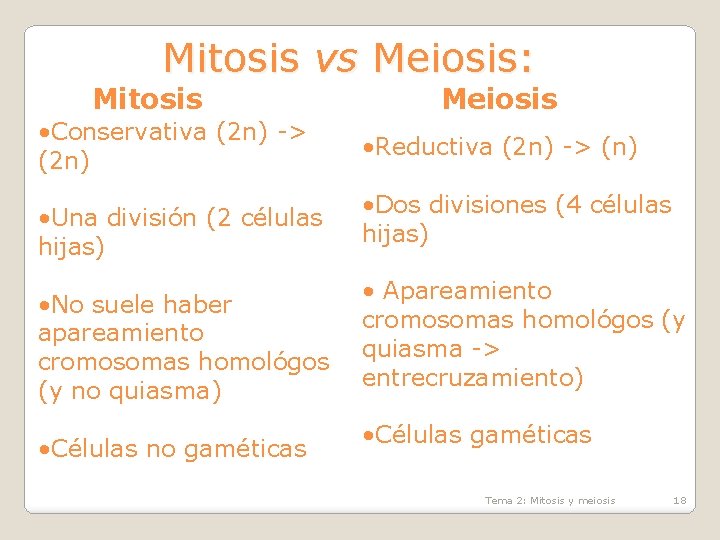 Mitosis vs Meiosis:

Mitosis

•Conservativa (2n) -> (2n)

•Una división (2 células hijas)

•No suele haber apareamiento cromosomas homológos (y no quiasma)

•Células no gaméticas

Meiosis

•Reductiva (2n) -> (n)

•Dos divisiones (4 células hijas)

• Apareamiento cromosomas homológos (y quiasma -> entrecruzamiento)

•Células gaméticas

Tema 2: Mitosis y meiosis 18